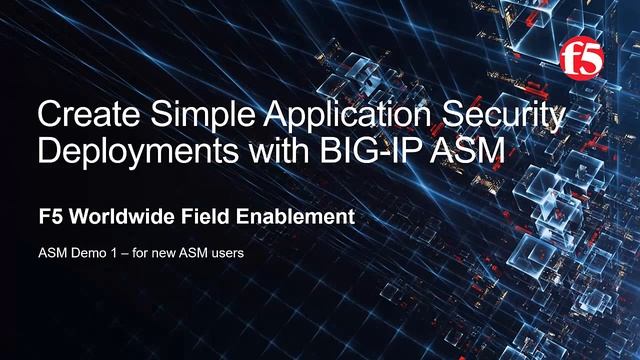 f5

Create Simple Application Security Deployments with BIG-IP ASM

F5 Worldwide Field Enablement

ASM Demo 1 – for new ASM users